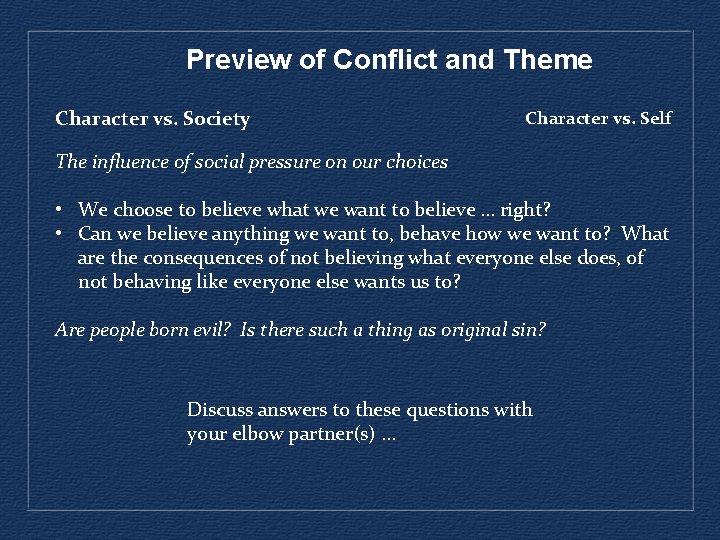 Preview of Conflict and Theme

Character vs. Society

Character vs. Self

The influence of social pressure on our choices

• We choose to believe what we want to believe … right?
• Can we believe anything we want to, behave how we want to? What are the consequences of not believing what everyone else does, of not behaving like everyone else wants us to?

Are people born evil? Is there such a thing as original sin?

Discuss answers to these questions with your elbow partner(s) …